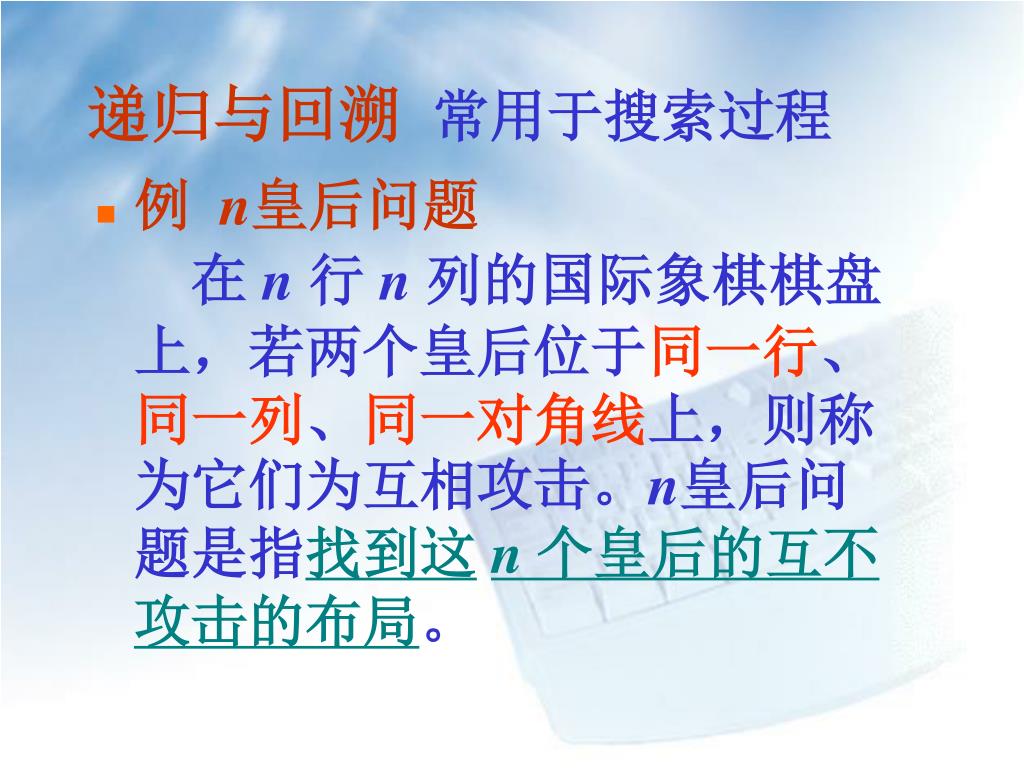 递归与回溯 常用于搜索过程

例 $n$皇后问题

在 $n$ 行 $n$ 列的国际象棋棋盘上，若两个皇后位于同一行、同一列、同一对角线上，则称为它们为互相攻击。$n$皇后问题是指找到这 $n$ 个皇后的互不攻击的布局。